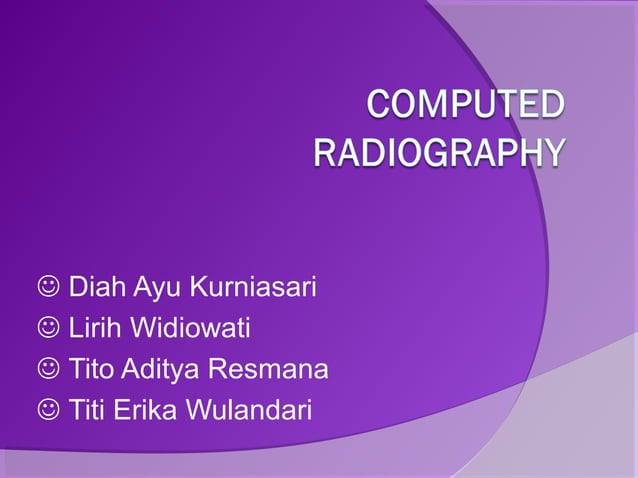 COMPUTED RADIOGRAPHY

☺ Diah Ayu Kurniasari
☺ Lirih Widiowati
☺ Tito Aditya Resmana
☺ Titi Erika Wulandari